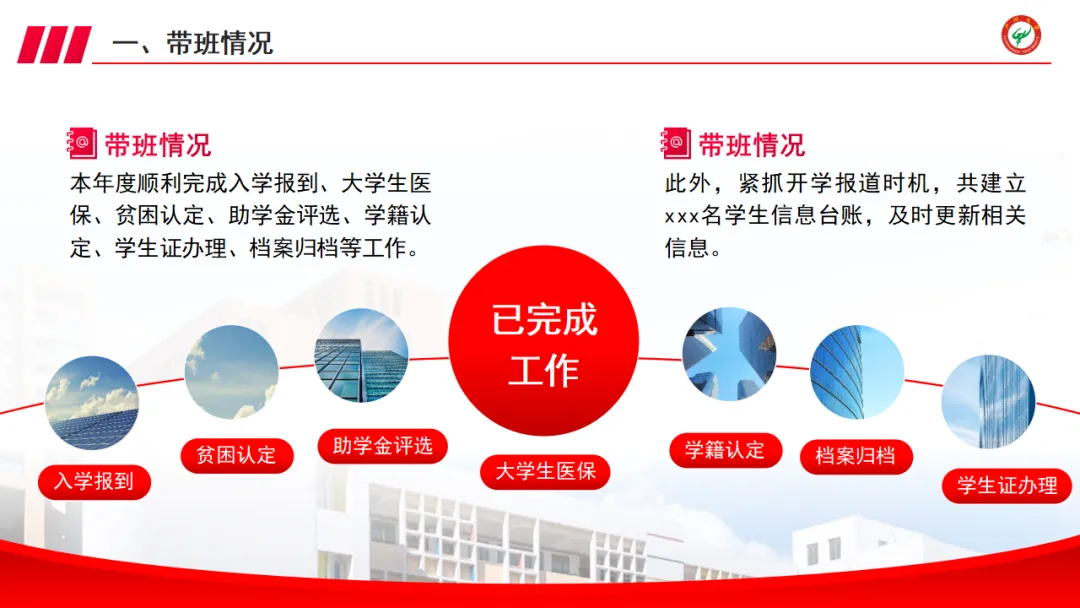 一、带班情况

带班情况

本年度顺利完成入学报到、大学生医保、贫困认定、助学金评选、学籍认定、学生证办理、档案归档等工作。

带班情况

此外，紧抓开学报道时机，共建立xxx名学生信息台账，及时更新相关信息。

已完成工作

入学报到

贫困认定

助学金评选

大学生医保

学籍认定

档案归档

学生证办理